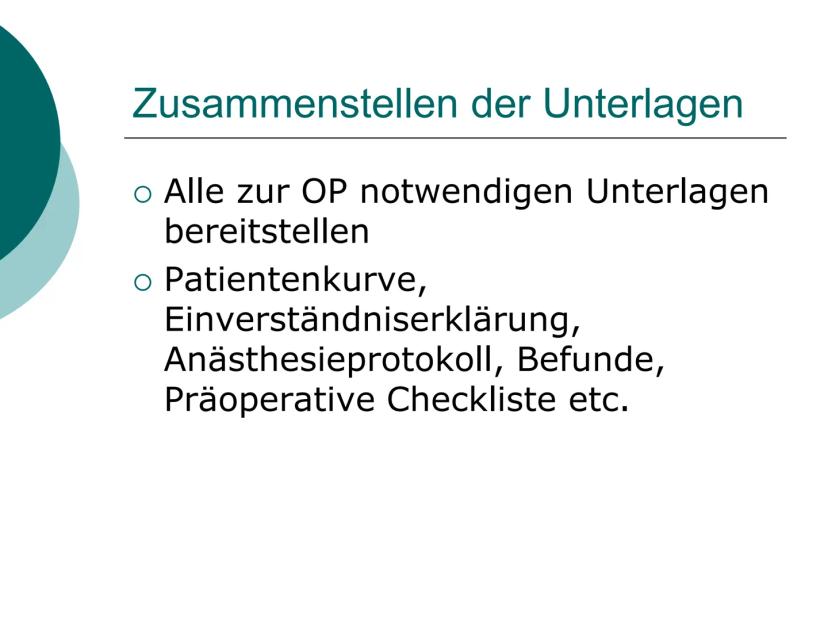 Zusammenstellen der Unterlagen

○ Alle zur OP notwendigen Unterlagen bereitstellen

○ Patientenkurve, Einverständniserklärung, Anästhesieprotokoll, Befunde, Präoperative Checkliste etc.